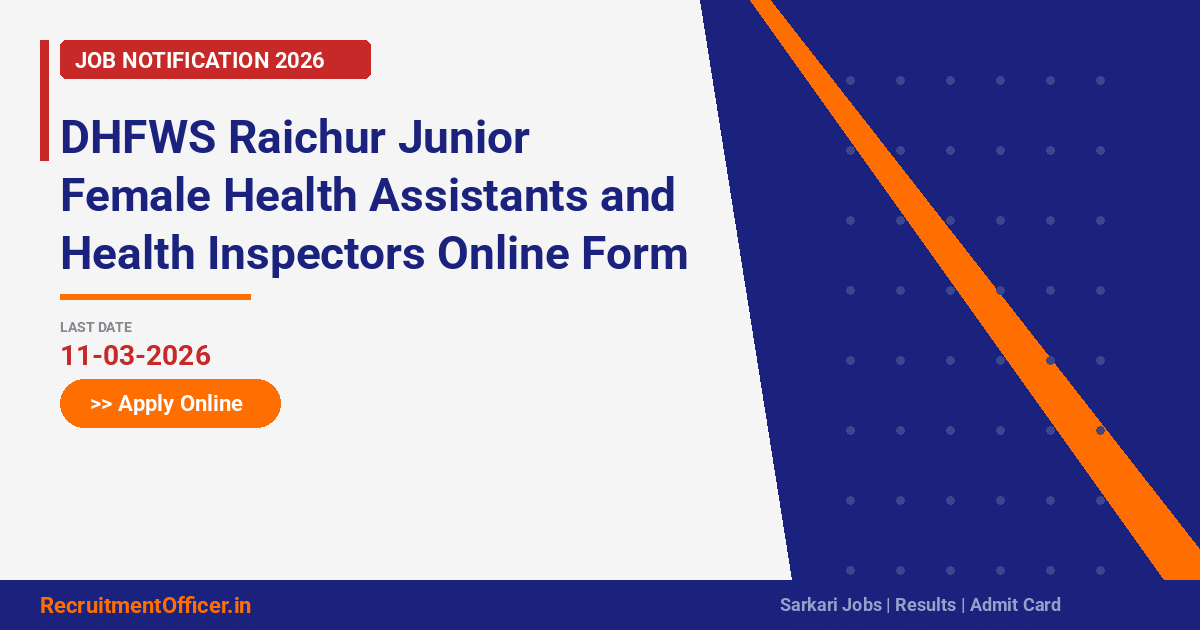 JOB NOTIFICATION 2026

DHFWS Raichur Junior Female Health Assistants and Health Inspectors Online Form

LAST DATE
11-03-2026

>> Apply Online

RecruitmentOfficer.in

Sarkari Jobs | Results | Admit Card